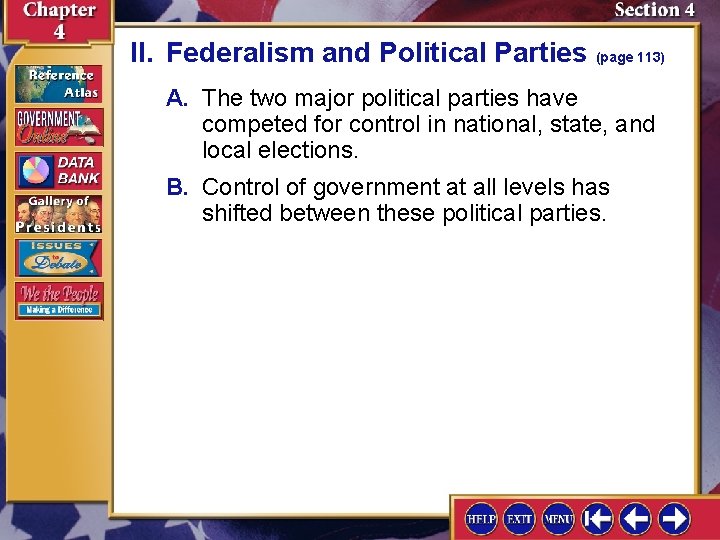 Chapter 4

Section 4

Reference Atlas

GOVERNMENT Online

DATA BANK

Gallery of Presidents

ISSUES to Debate

We the People Making a Difference

II. Federalism and Political Parties (page 113)

A. The two major political parties have competed for control in national, state, and local elections.

B. Control of government at all levels has shifted between these political parties.

HELP EXIT MENU